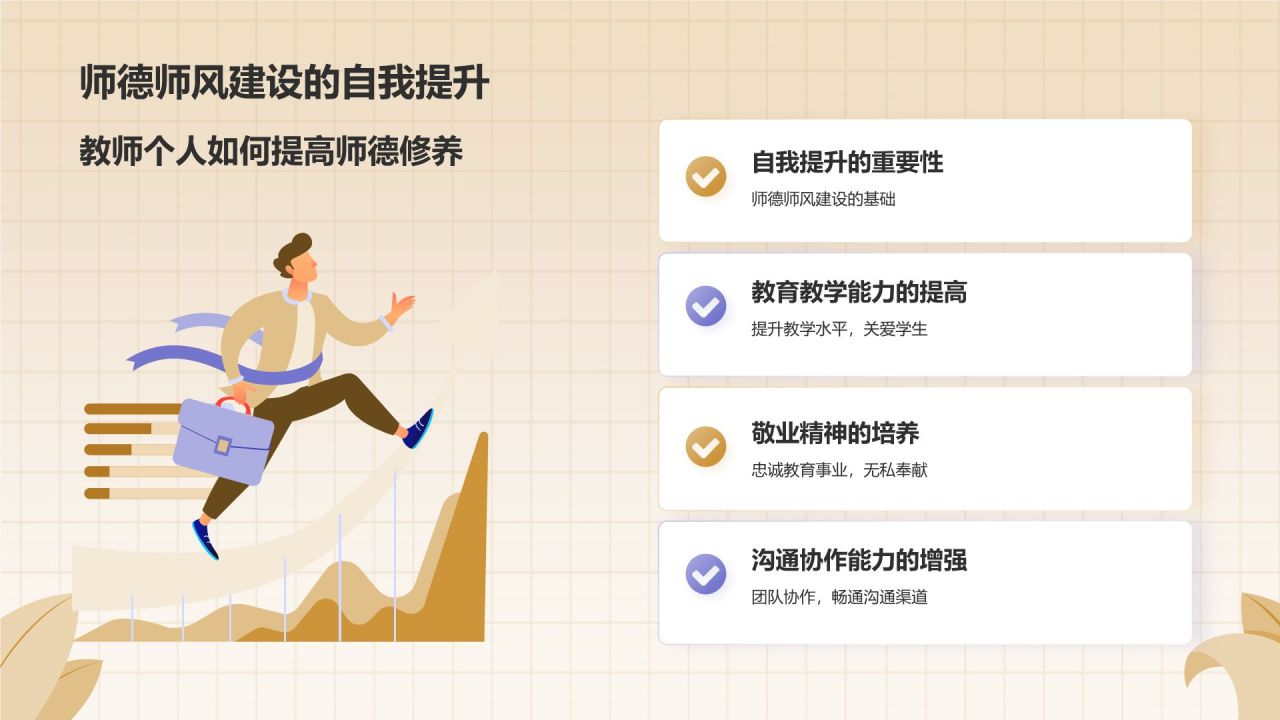 师德师风建设的自我提升

教师个人如何提高师德修养

自我提升的重要性

师德师风建设的基础

教育教学能力的提高

提升教学水平，关爱学生

敬业精神的培养

忠诚教育事业，无私奉献

沟通协作能力的增强

团队协作，畅通沟通渠道